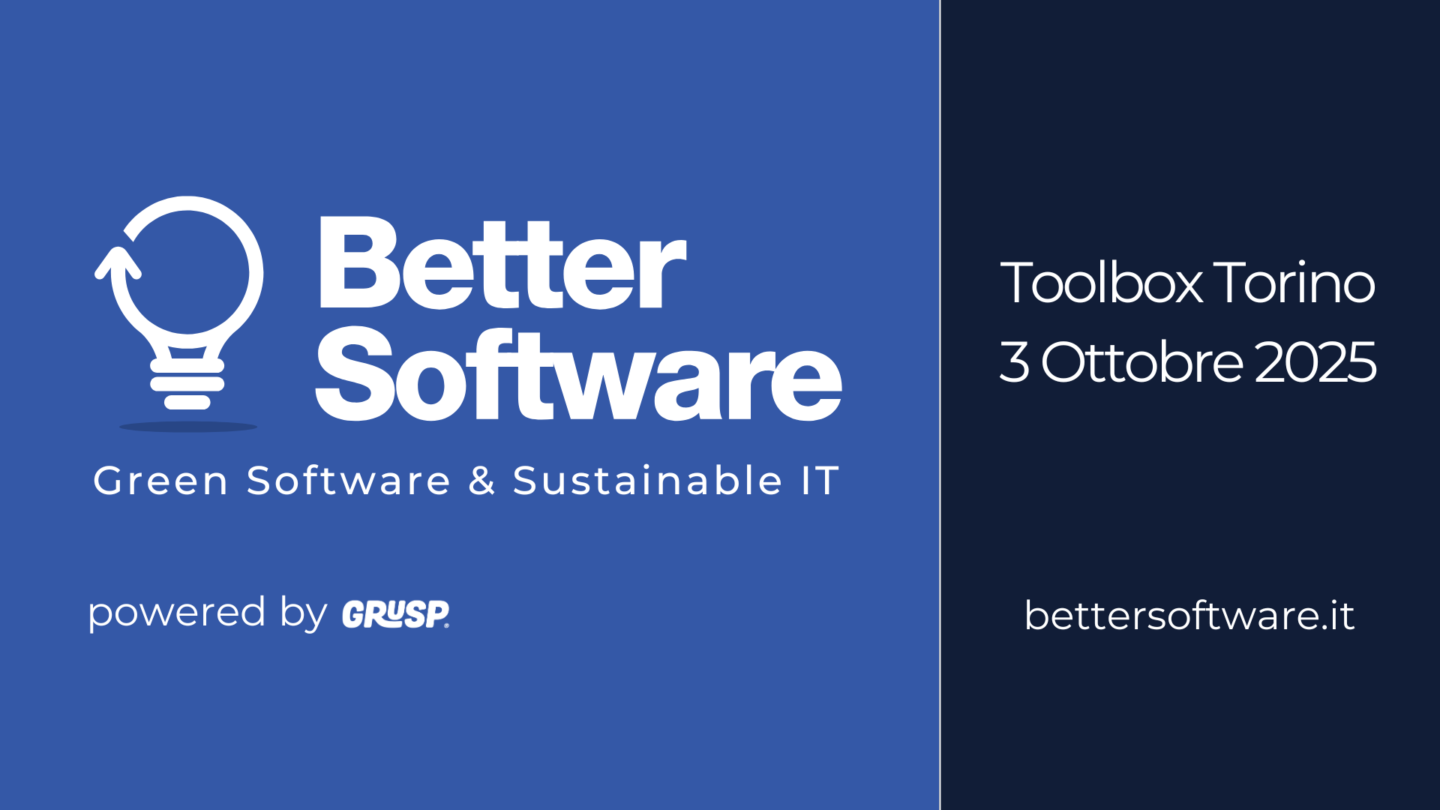 Better Software

Green Software & Sustainable IT

powered by GRUSP.

Toolbox Torino
3 Ottobre 2025

bettersoftware.it